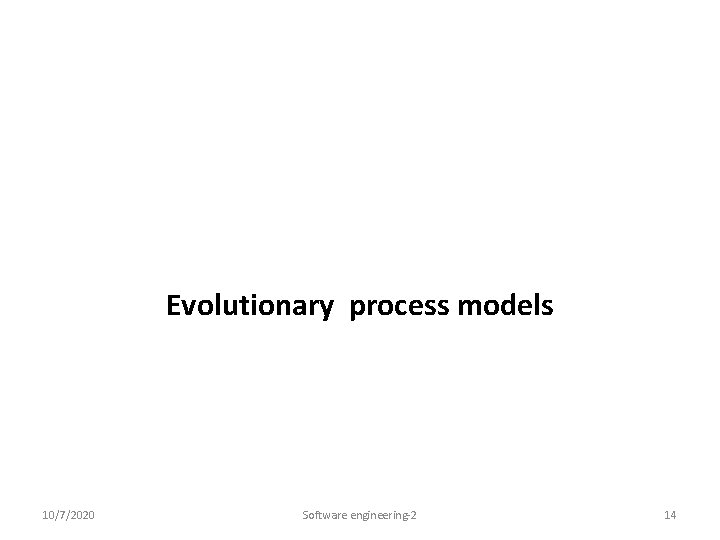 Evolutionary  process models

10/7/2020

Software engineering-2

14